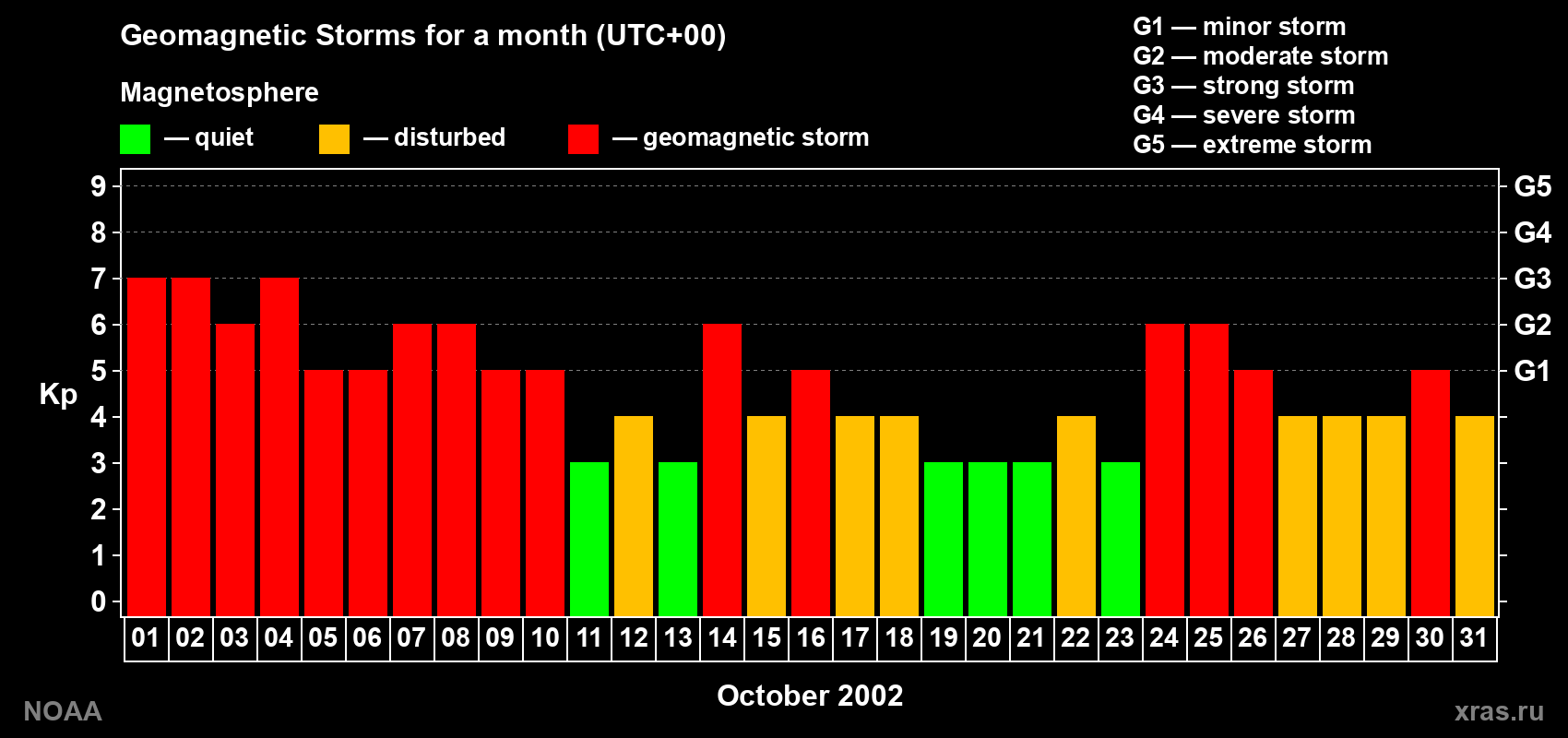 Geomagnetic Storms for a month (UTC+00)

Magnetosphere

— quiet — disturbed — geomagnetic storm

G1 — minor storm
G2 — moderate storm
G3 — strong storm
G4 — severe storm
G5 — extreme storm

Kp

9
8
7
6
5
4
3
2
1
0

G5
G4
G3
G2
G1

01 02 03 04 05 06 07 08 09 10 11 12 13 14 15 16 17 18 19 20 21 22 23 24 25 26 27 28 29 30 31

October 2002

NOAA

xras.ru